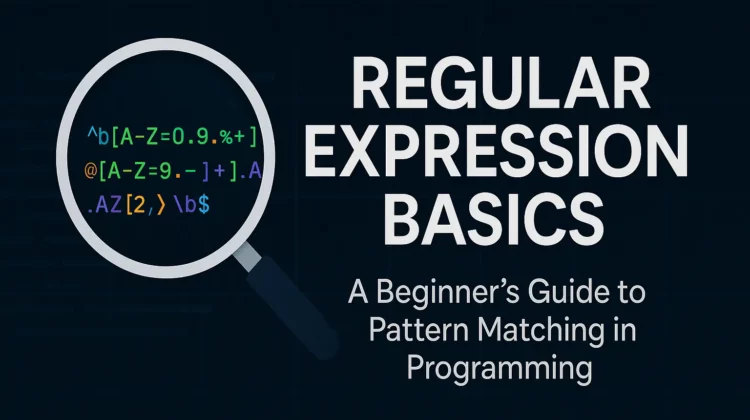 ^b[A-Z=0.9.%+]
@[A-Z=9.-]+].A
.AZ[2,⟩ \b$

REGULAR EXPRESSION BASICS

A Beginner's Guide to Pattern Matching in Programming